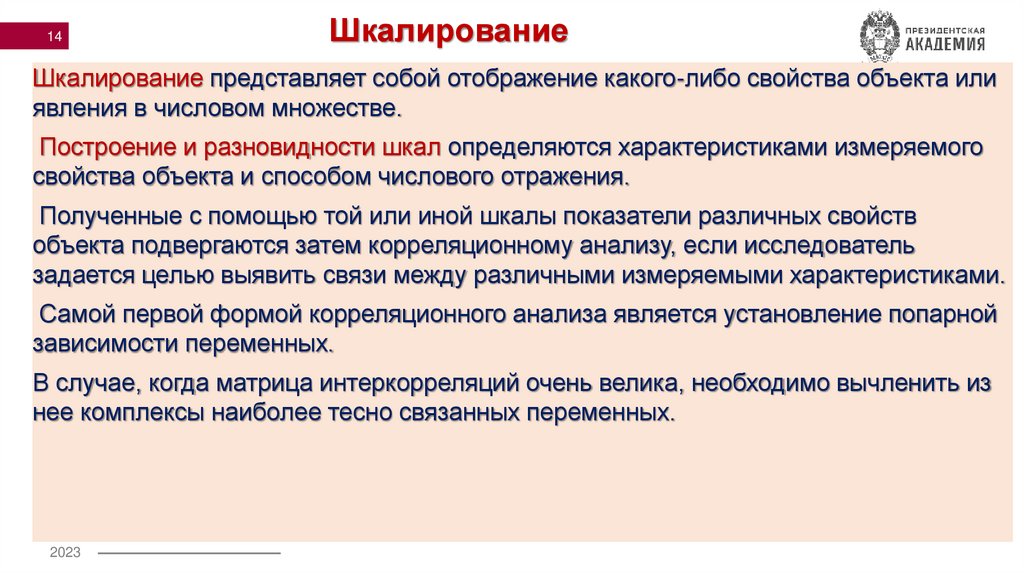 14

Шкалирование

ПРЕЗИДЕНТСКАЯ АКАДЕМИЯ

Шкалирование представляет собой отображение какого-либо свойства объекта или явления в числовом множестве.

Построение и разновидности шкал определяются характеристиками измеряемого свойства объекта и способом числового отражения.

Полученные с помощью той или иной шкалы показатели различных свойств объекта подвергаются затем корреляционному анализу, если исследователь задается целью выявить связи между различными измеряемыми характеристиками.

Самой первой формой корреляционного анализа является установление попарной зависимости переменных.

В случае, когда матрица интеркорреляций очень велика, необходимо вычленить из нее комплексы наиболее тесно связанных переменных.

2023